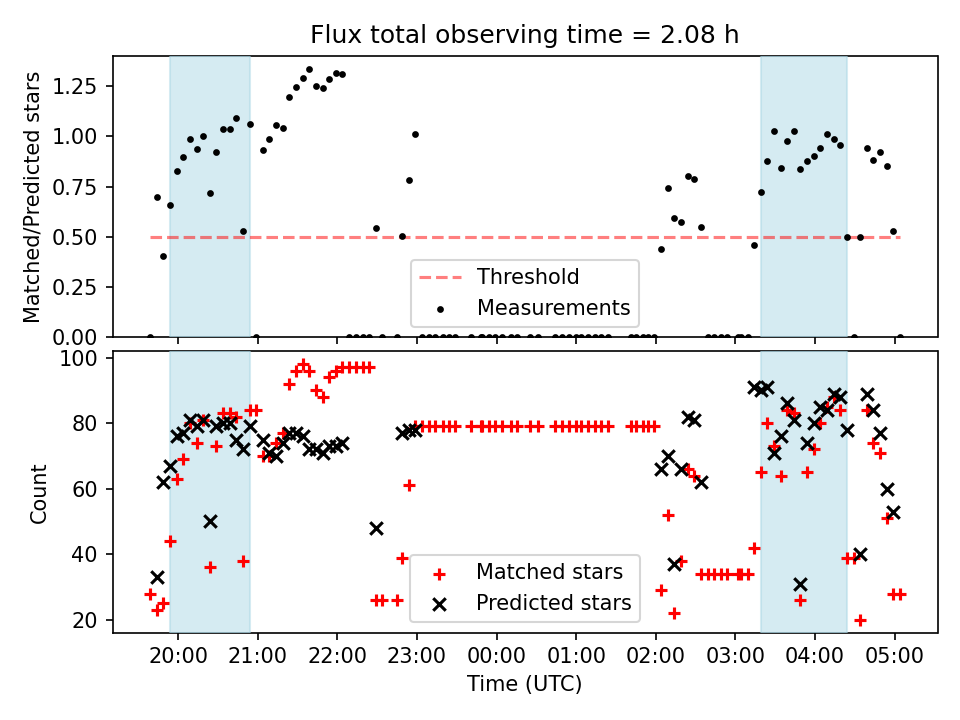 Flux total observing time = 2.08 h

Matched/Predicted stars

1.25
1.00
0.75
0.50
0.25
0.00

Threshold
Measurements

Count

100
80
60
40
20

Matched stars
Predicted stars

20:00 21:00 22:00 23:00 00:00 01:00 02:00 03:00 04:00 05:00
Time (UTC)